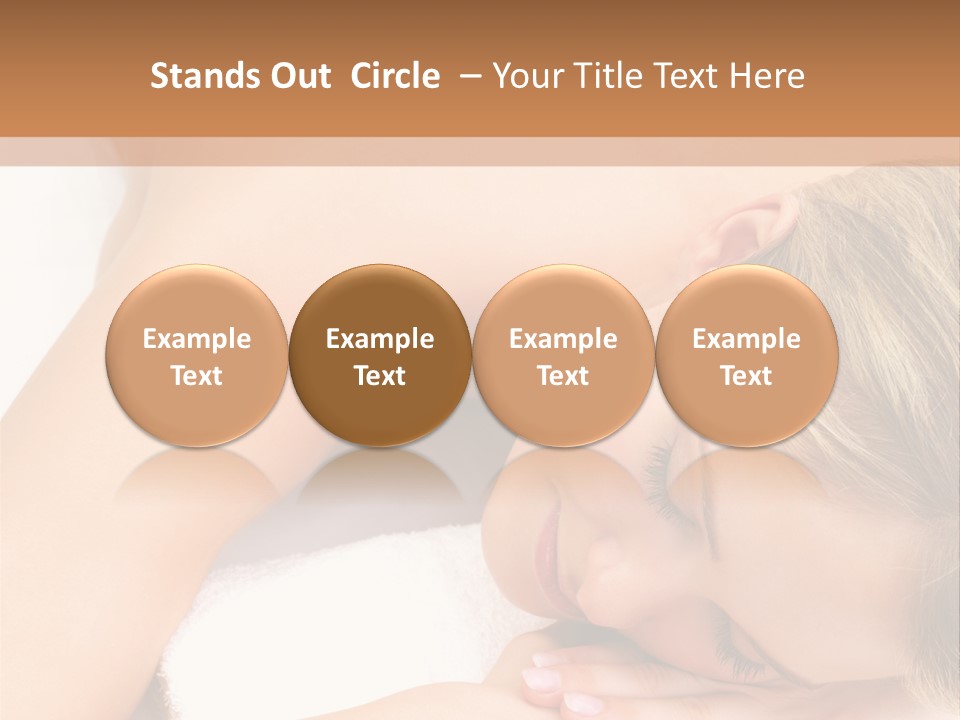 Stands Out Circle – Your Title Text Here

Example Text

Example Text

Example Text

Example Text